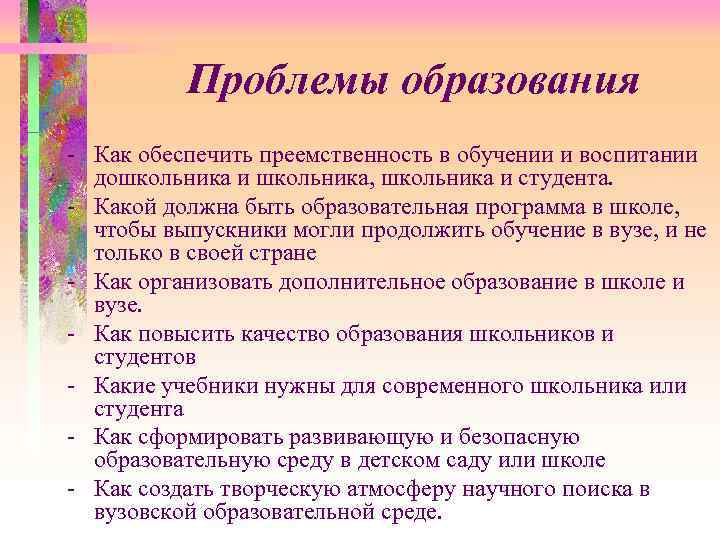 Проблемы образования

- Как обеспечить преемственность в обучении и воспитании дошкольника и школьника, школьника и студента.
- Какой должна быть образовательная программа в школе, чтобы выпускники могли продолжить обучение в вузе, и не только в своей стране
- Как организовать дополнительное образование в школе и вузе.
- Как повысить качество образования школьников и студентов
- Какие учебники нужны для современного школьника или студента
- Как сформировать развивающую и безопасную образовательную среду в детском саду или школе
- Как создать творческую атмосферу научного поиска в вузовской образовательной среде.